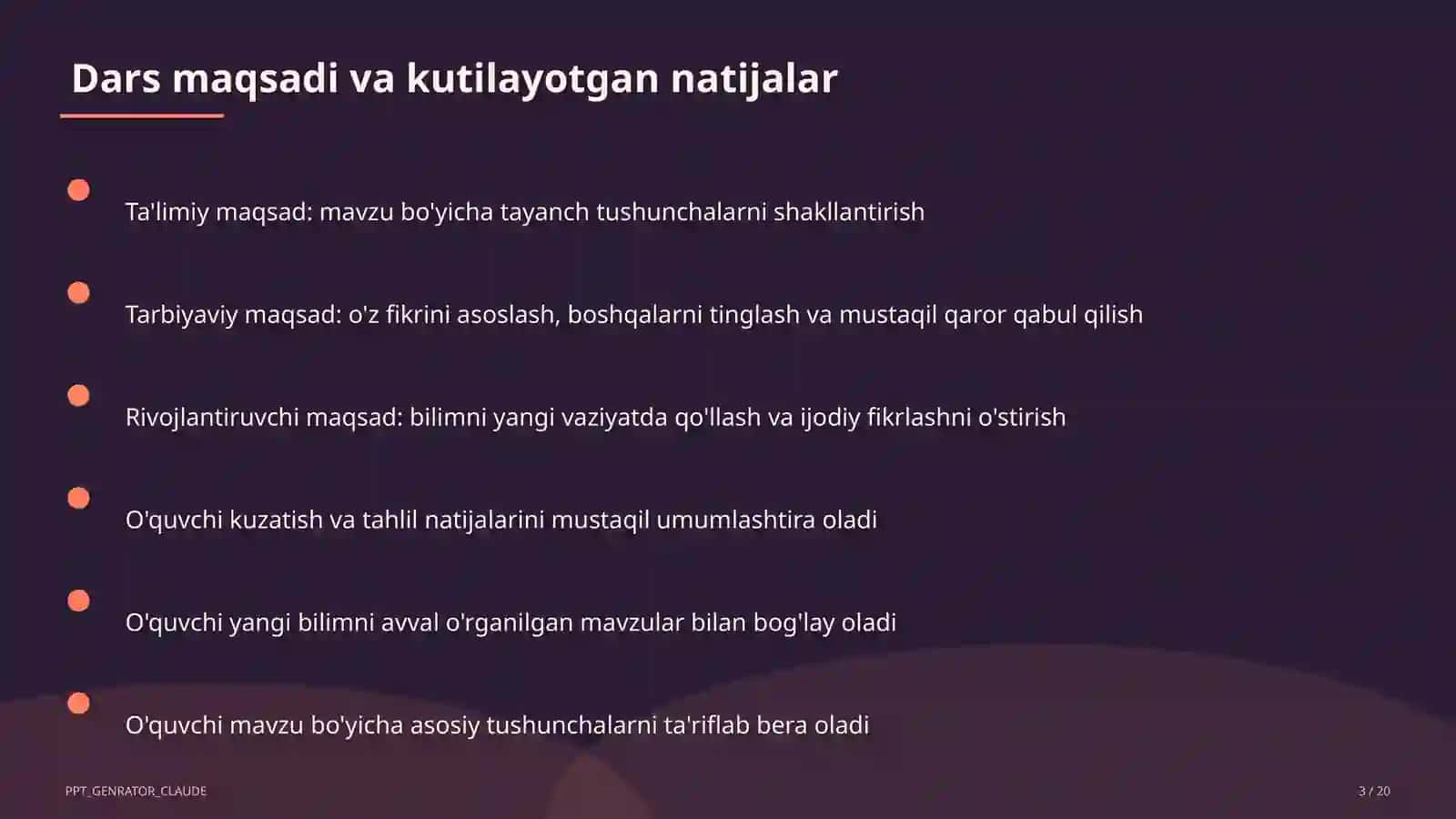 Dars maqsadi va kutilayotgan natijalar

Ta'limiy maqsad: mavzu bo'yicha tayanch tushunchalarni shakllantirish

Tarbiyaviy maqsad: o'z fikrini asoslash, boshqalarni tinglash va mustaqil qaror qabul qilish

Rivojlantiruvchi maqsad: bilimni yangi vaziyatda qo'llash va ijodiy fikrlashni o'stirish

O'quvchi kuzatish va tahlil natijalarini mustaqil umumlashtira oladi

O'quvchi yangi bilimni avval o'rganilgan mavzular bilan bog'lay oladi

O'quvchi mavzu bo'yicha asosiy tushunchalarni ta'riflab bera oladi

PPT_GENRATOR_CLAUDE

3 / 20